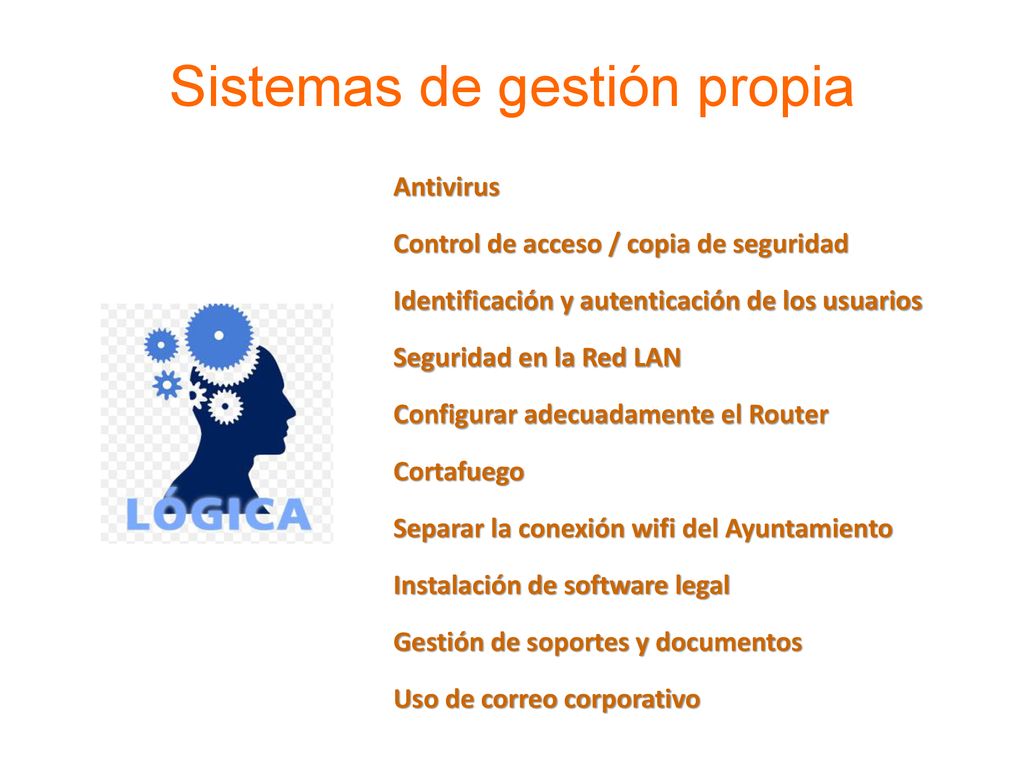 Sistemas de gestión propia

LÓGICA

Antivirus

Control de acceso / copia de seguridad

Identificación y autenticación de los usuarios

Seguridad en la Red LAN

Configurar adecuadamente el Router

Cortafuego

Separar la conexión wifi del Ayuntamiento

Instalación de software legal

Gestión de soportes y documentos

Uso de correo corporativo